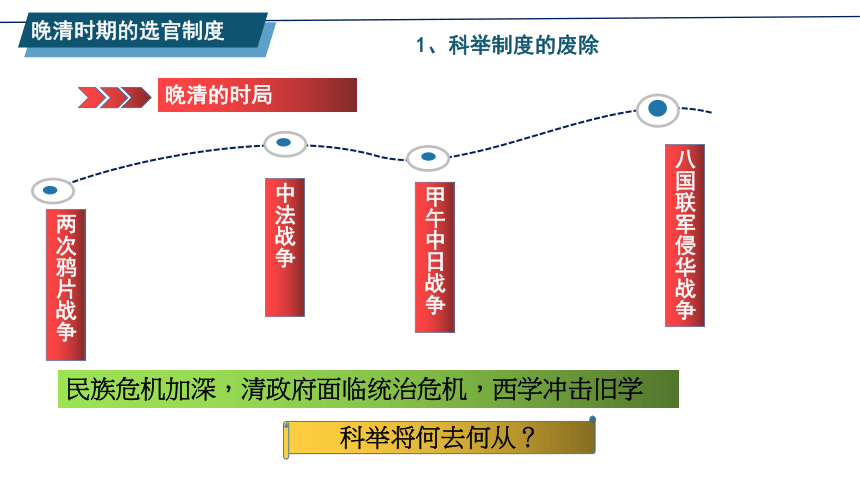 晚清时期的选官制度

1、科举制度的废除

晚清的时局

两次鸦片战争

中法战争

甲午中日战争

八国联军侵华战争

民族危机加深，清政府面临统治危机，西学冲击旧学

科举将何去何从？